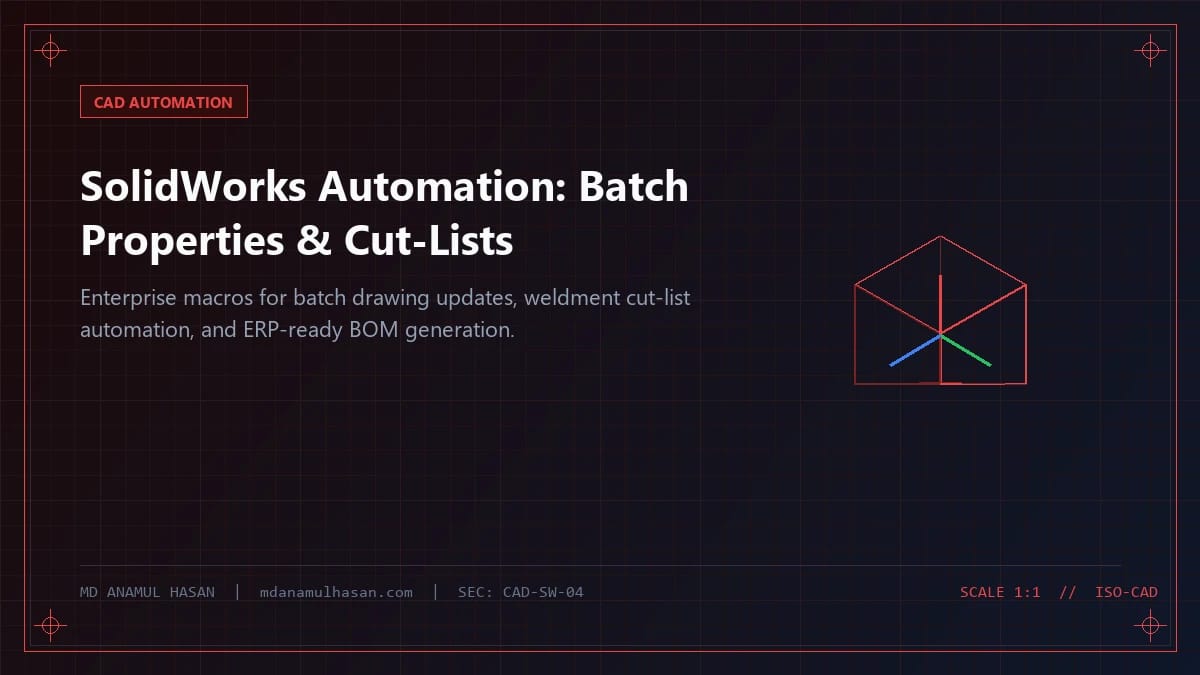 CAD AUTOMATION

SolidWorks Automation: Batch Properties & Cut-Lists

Enterprise macros for batch drawing updates, weldment cut-list automation, and ERP-ready BOM generation.

MD ANAMUL HASAN | mdanamulhasan.com | SEC: CAD-SW-04

SCALE 1:1 // ISO-CAD